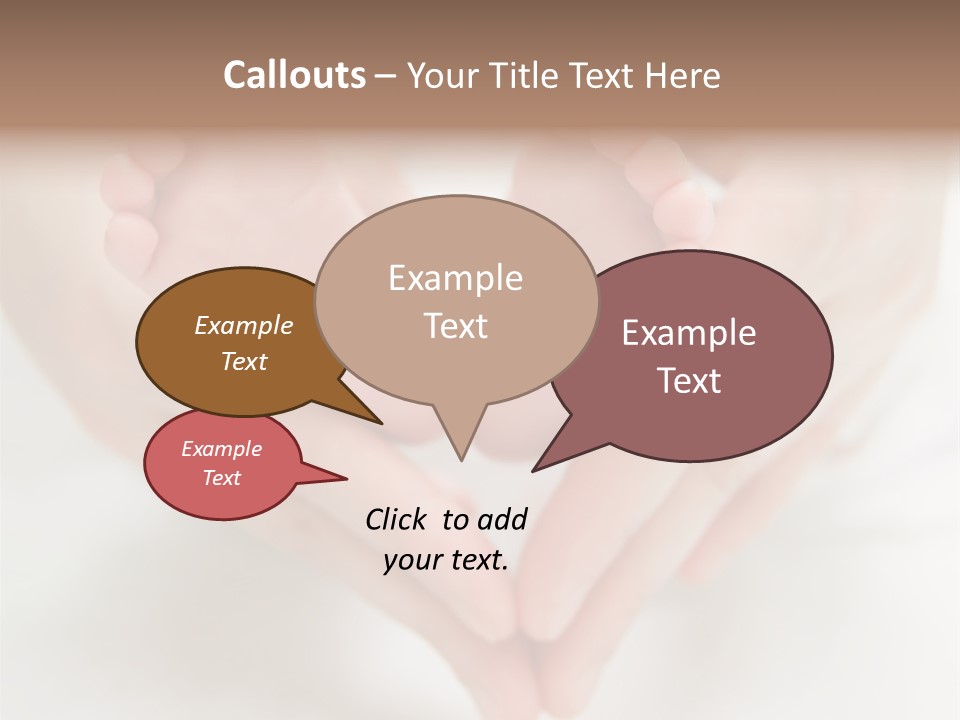 Callouts – Your Title Text Here

Example Text

Example Text

Example Text

Example Text

Click to add your text.